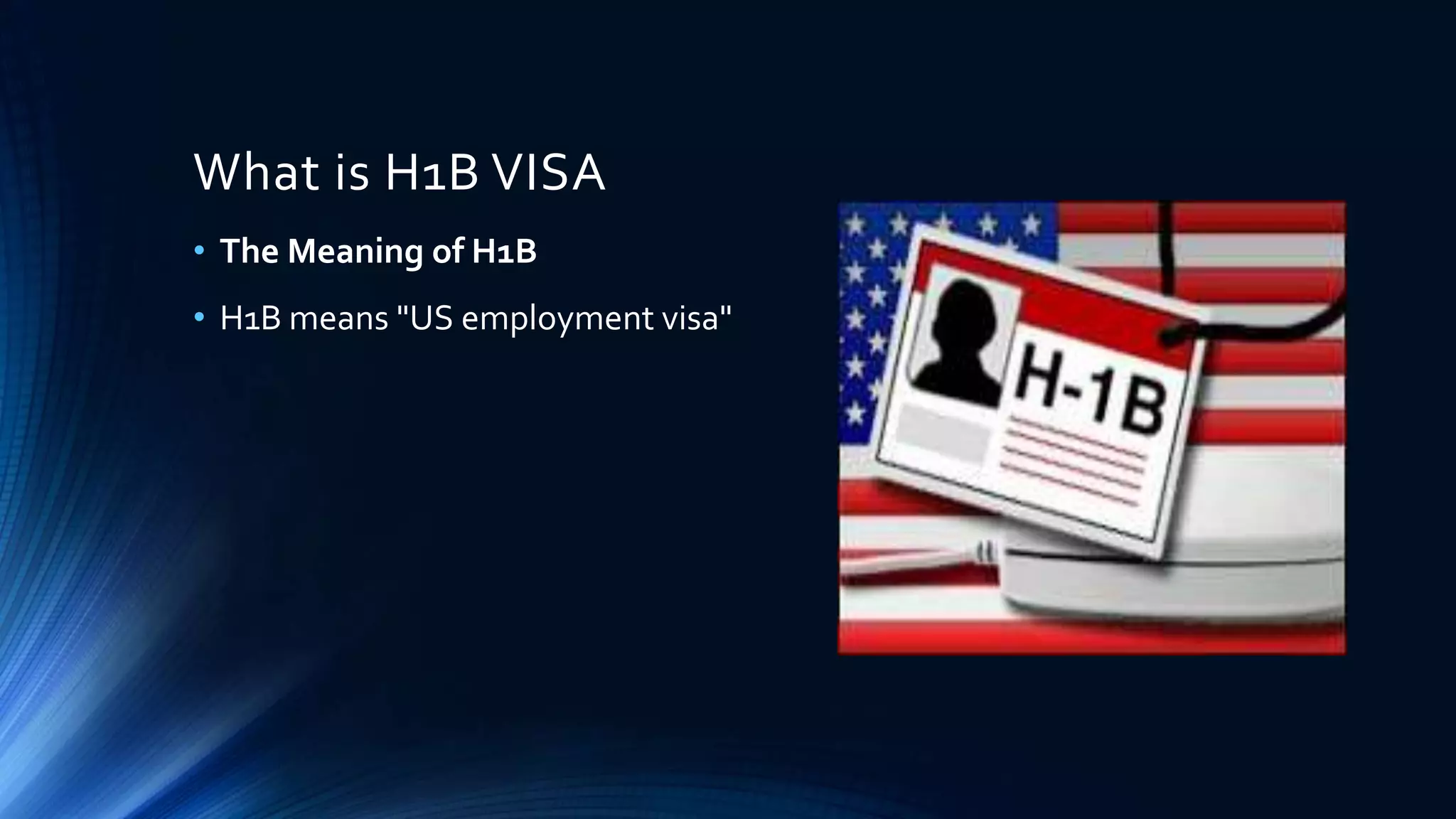 What is H1B VISA

• The Meaning of H1B

• H1B means "US employment visa"

H-1B